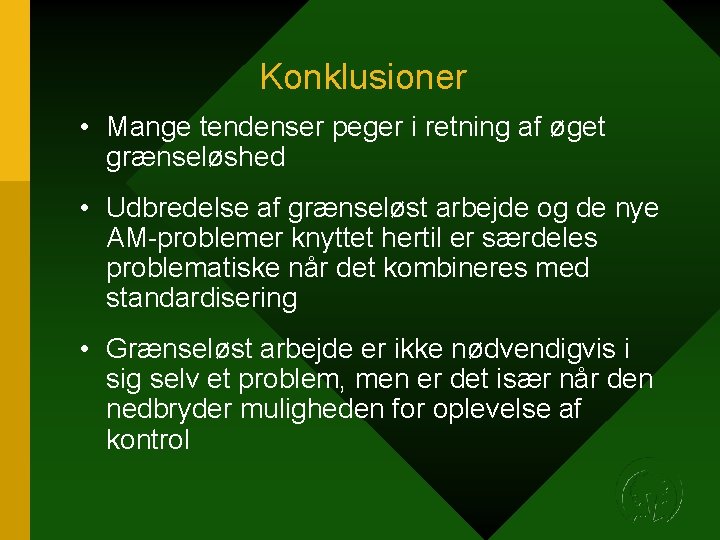 Konklusioner

• Mange tendenser peger i retning af øget grænseløshed

• Udbredelse af grænseløst arbejde og de nye AM-problemer knyttet hertil er særdeles problematiske når det kombineres med standardisering

• Grænseløst arbejde er ikke nødvendigvis i sig selv et problem, men er det især når den nedbryder muligheden for oplevelse af kontrol